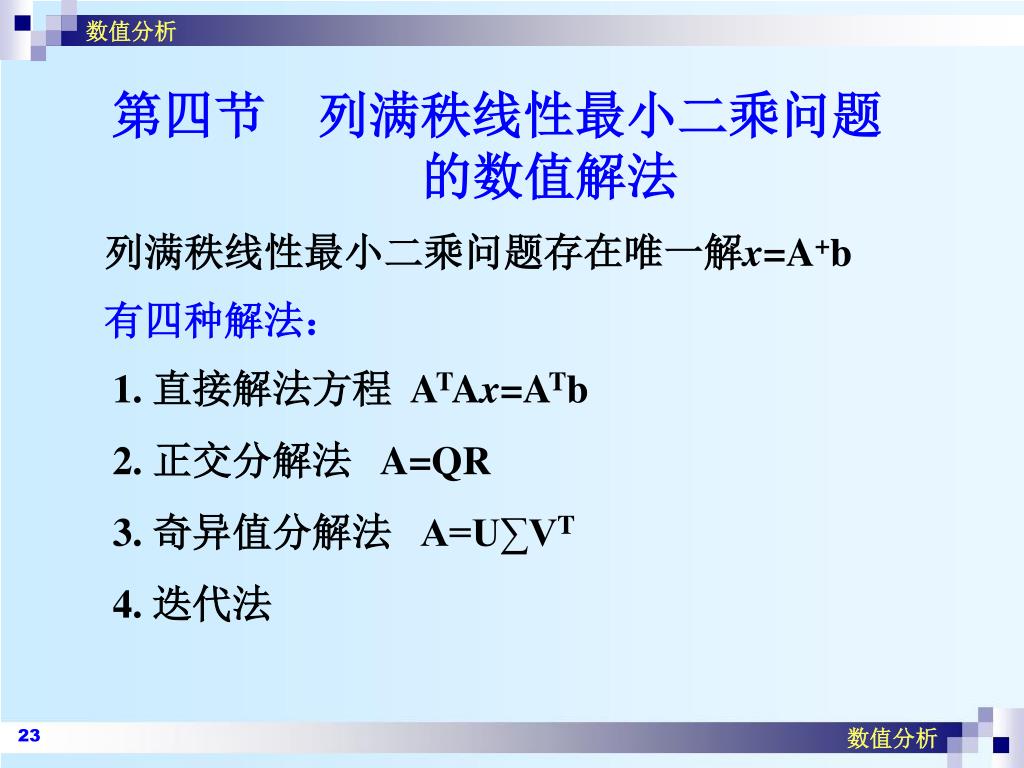 数值分析

第四节 列满秩线性最小二乘问题的数值解法

列满秩线性最小二乘问题存在唯一解$x=A^+b$

有四种解法：

1. 直接解法方程 $A^TAx=A^Tb$

2. 正交分解法 $A=QR$

3. 奇异值分解法 $A=U\sum V^T$

4. 迭代法

23

数值分析